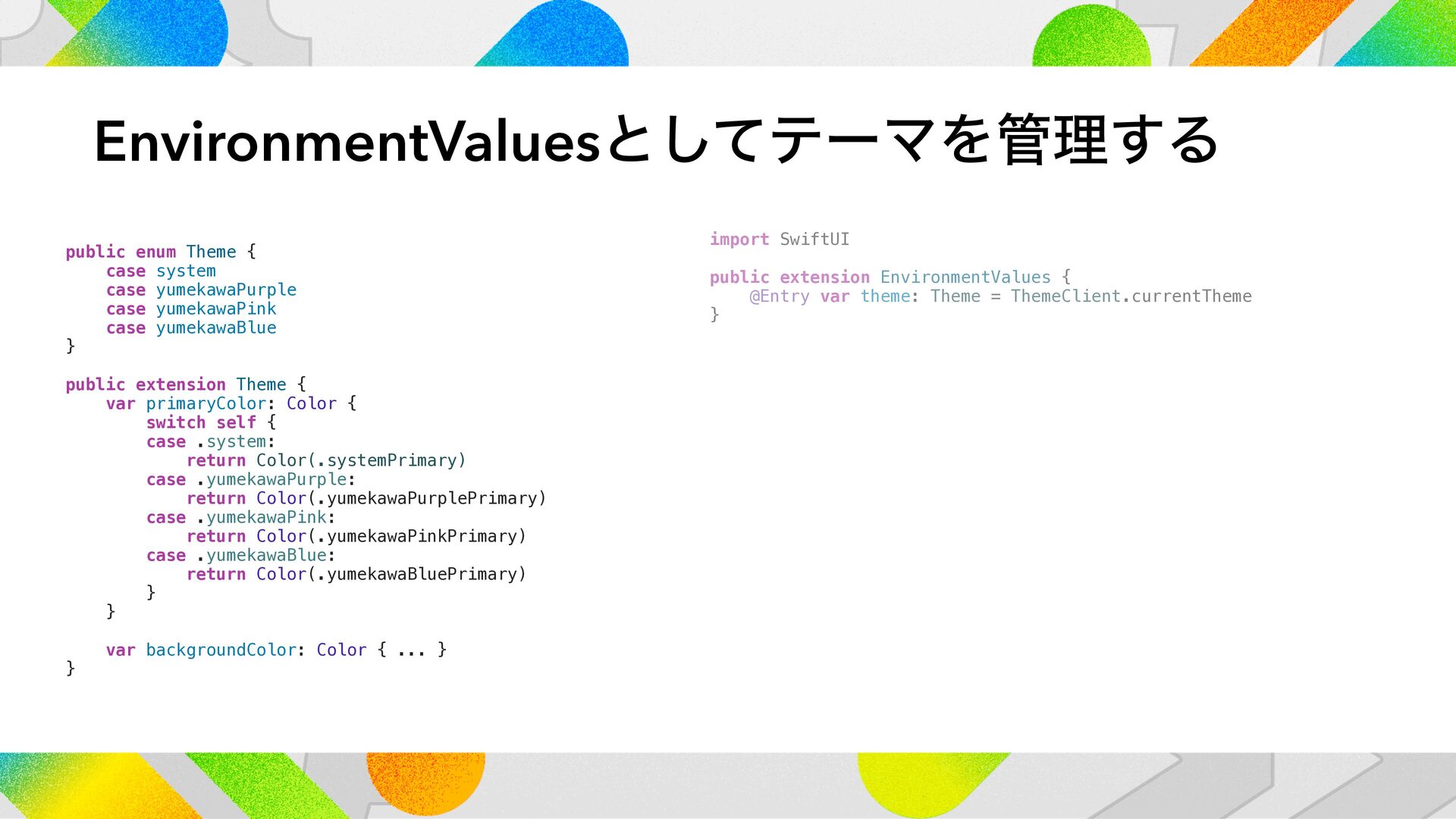 EnvironmentValuesとしてテーマを管理する

public enum Theme {
    case system
    case yumekawaPurple
    case yumekawaPink
    case yumekawaBlue
}

public extension Theme {
    var primaryColor: Color {
        switch self {
        case .system:
            return Color(.systemPrimary)
        case .yumekawaPurple:
            return Color(.yumekawaPurplePrimary)
        case .yumekawaPink:
            return Color(.yumekawaPinkPrimary)
        case .yumekawaBlue:
            return Color(.yumekawaBluePrimary)
        }
    }

    var backgroundColor: Color { ... }
}

import SwiftUI

public extension EnvironmentValues {
    @Entry var theme: Theme = ThemeClient.currentTheme
}